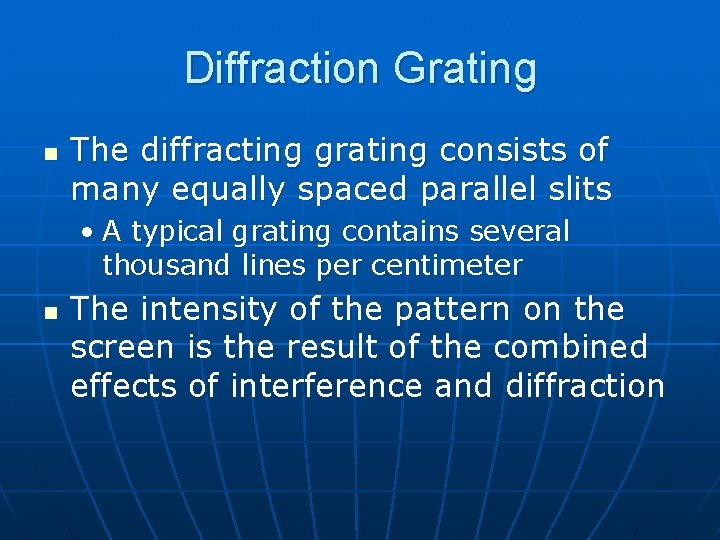 Diffraction Grating

▪ The diffracting grating consists of many equally spaced parallel slits

• A typical grating contains several thousand lines per centimeter

▪ The intensity of the pattern on the screen is the result of the combined effects of interference and diffraction